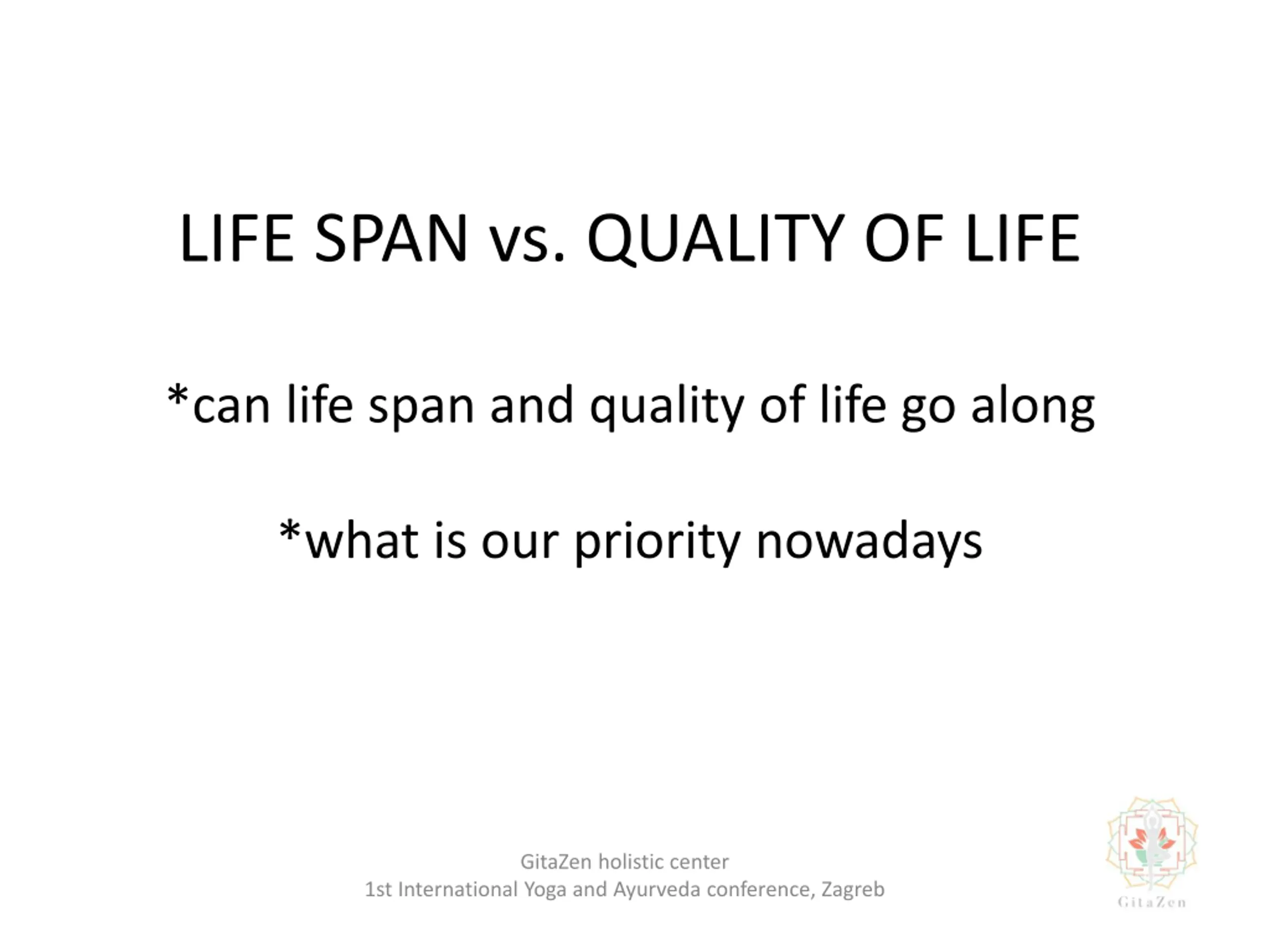 LIFE SPAN vs. QUALITY OF LIFE

*can life span and quality of life go along

*what is our priority nowadays

GitaZen holistic center
1st International Yoga and Ayurveda conference, Zagreb

GitaZen